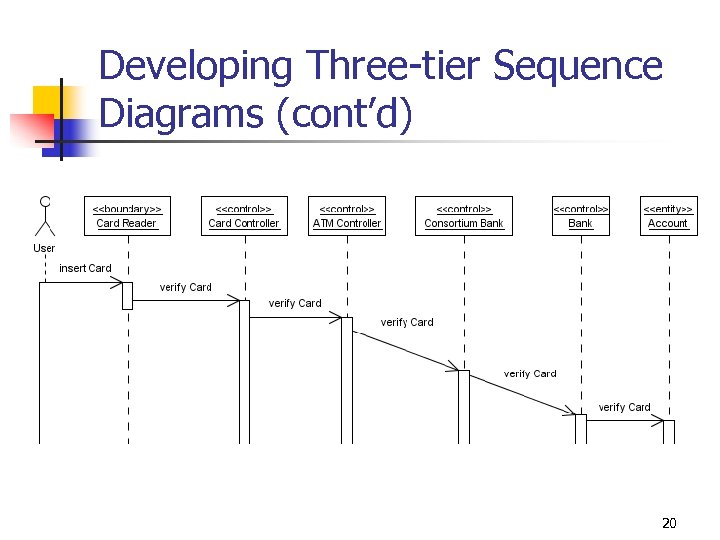 Developing Three-tier Sequence Diagrams (cont'd)

User

<<boundary>>
Card Reader

<<control>>
Card Controller

<<control>>
ATM Controller

<<control>>
Consortium Bank

<<control>>
Bank

<<entity>>
Account

insert Card

verify Card

verify Card

verify Card

verify Card

verify Card

20